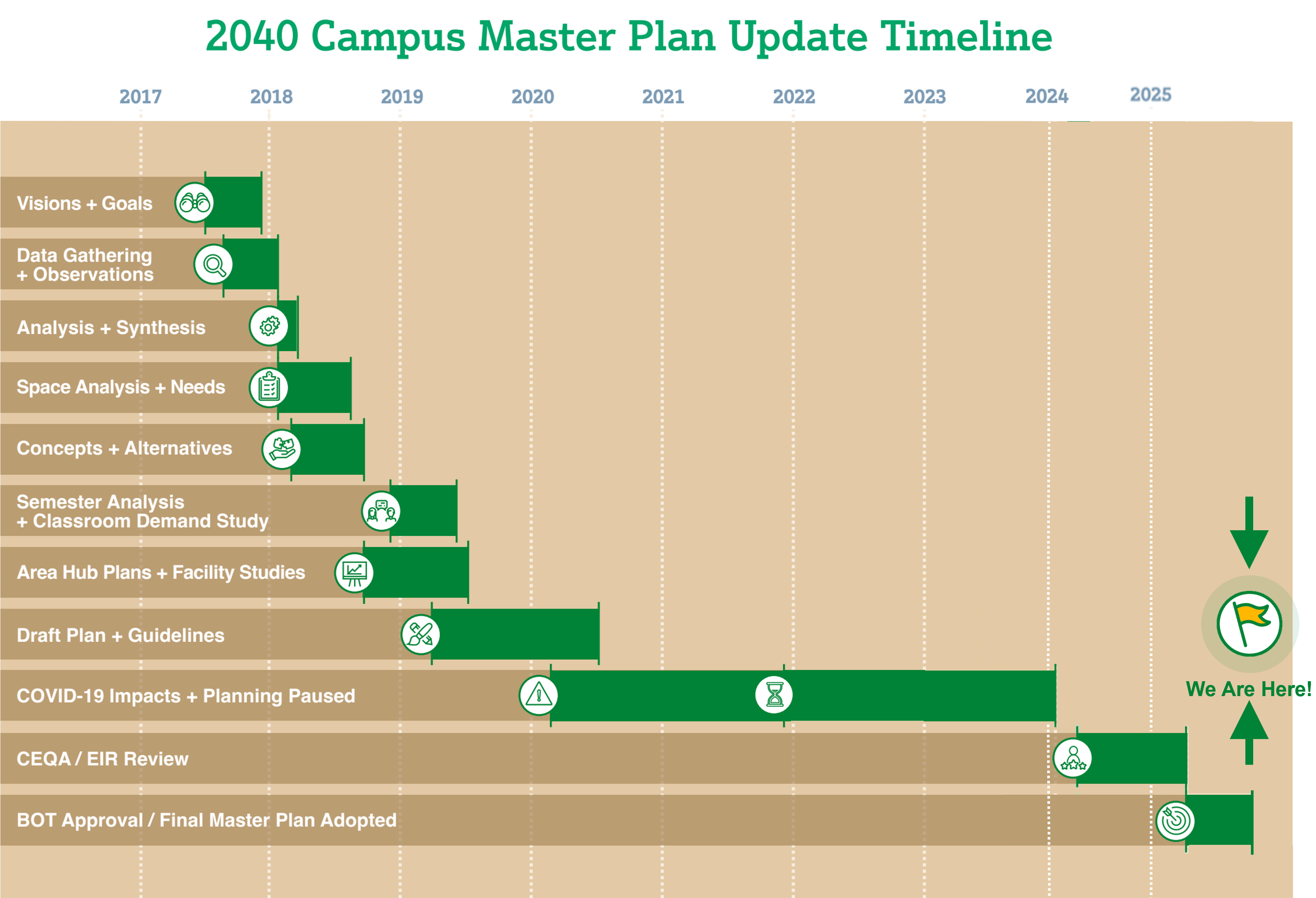 2040 Campus Master Plan Update Timeline

2017 2018 2019 2020 2021 2022 2023 2024 2025

Visions + Goals

Data Gathering + Observations

Analysis + Synthesis

Space Analysis + Needs

Concepts + Alternatives

Semester Analysis + Classroom Demand Study

Area Hub Plans + Facility Studies

Draft Plan + Guidelines

COVID-19 Impacts + Planning Paused

CEQA / EIR Review

BOT Approval / Final Master Plan Adopted

We Are Here!